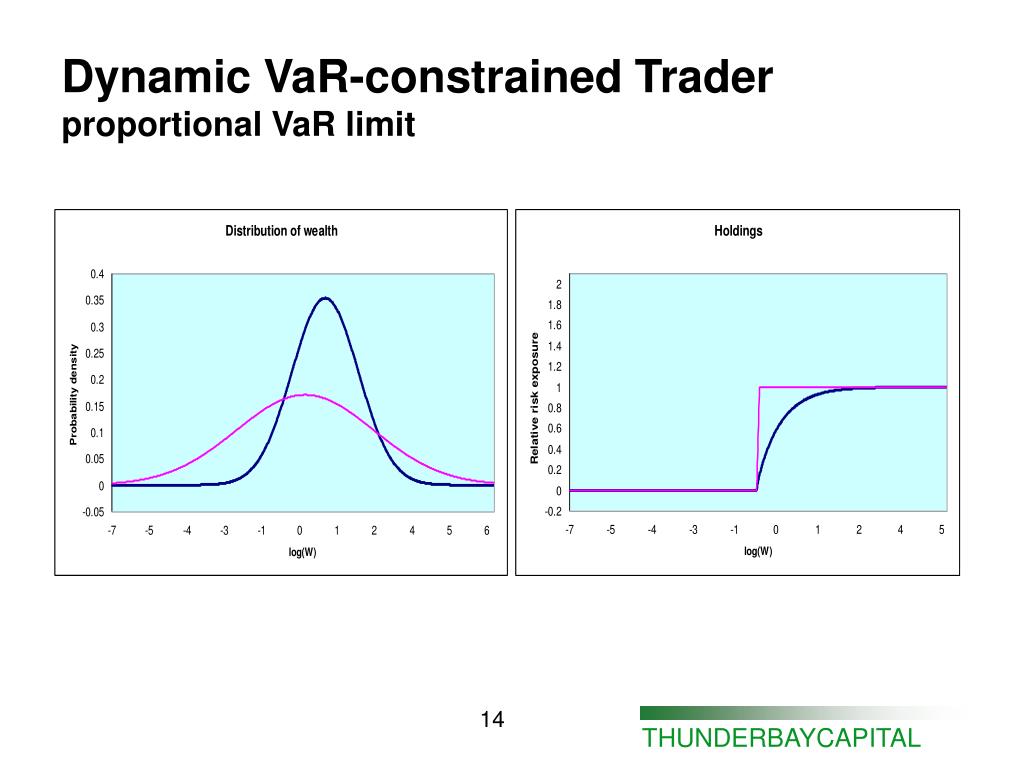 Dynamic VaR-constrained Trader
proportional VaR limit

Distribution of wealth

Probability density

0.4
0.35
0.3
0.25
0.2
0.15
0.1
0.05
0
-0.05

-7 -5 -4 -3 -1 0 1 2 4 5 6

log(W)

Holdings

Relative risk exposure

2
1.8
1.6
1.4
1.2
1
0.8
0.6
0.4
0.2
0
-0.2

-7 -5 -4 -3 -1 0 1 2 4 5

log(W)

14

THUNDERBAYCAPITAL